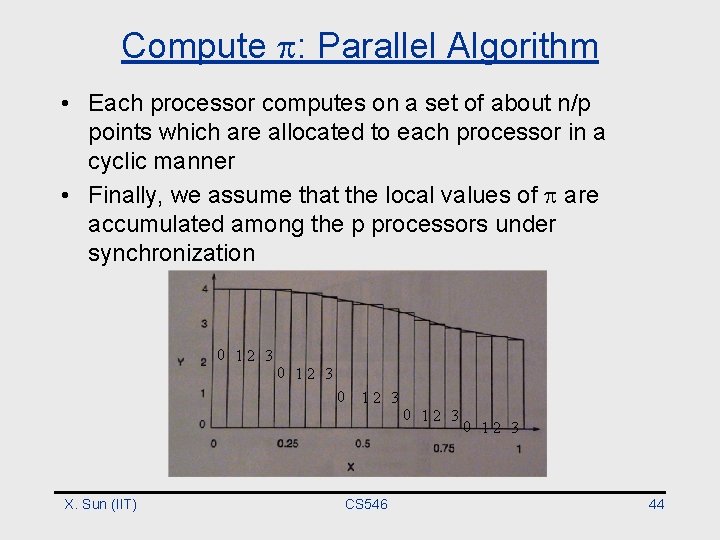 Compute $\pi$: Parallel Algorithm

• Each processor computes on a set of about n/p points which are allocated to each processor in a cyclic manner

• Finally, we assume that the local values of $\pi$ are accumulated among the p processors under synchronization

4
3
Y 2
1
0
0 1 2 3 0 1 2 3 0 1 2 3 0 1 2 3 0 1 2 3
0 0.25 0.5 0.75 1
X

X. Sun (IIT) CS546 44